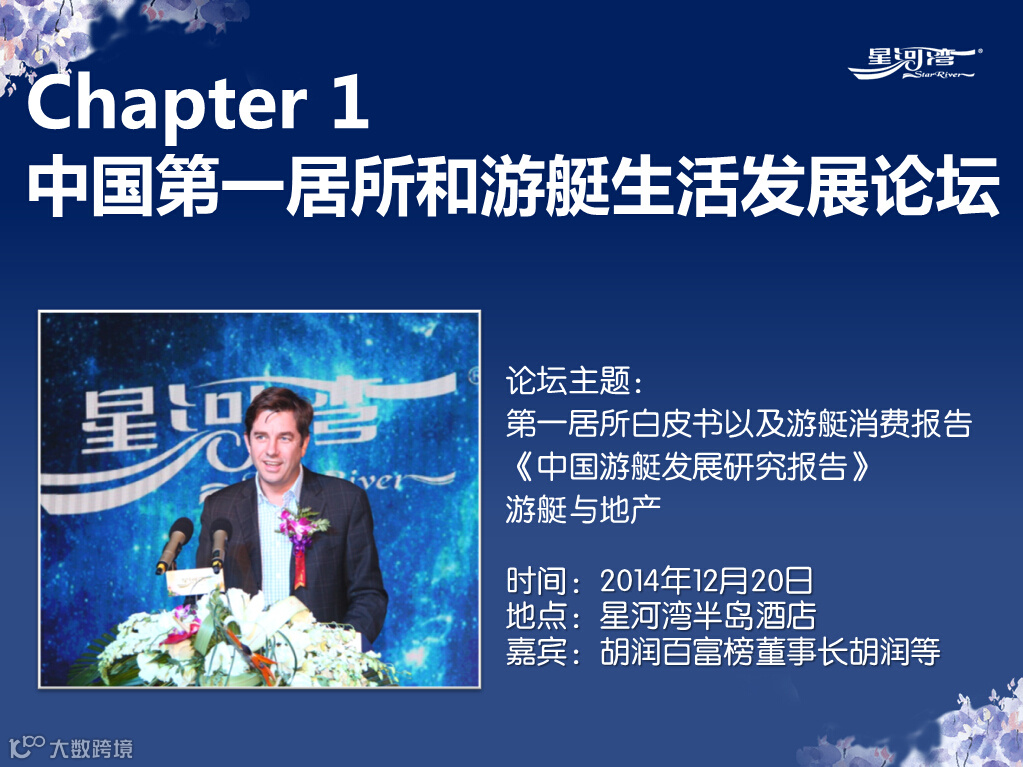 星河湾
Star River

Chapter 1
中国第一居所和游艇生活发展论坛

星河湾
Star River

论坛主题：
第一居所白皮书以及游艇消费报告
《中国游艇发展研究报告》
游艇与地产

时间：2014年12月20日
地点：星河湾半岛酒店
嘉宾：胡润百富榜董事长胡润等

大数跨境